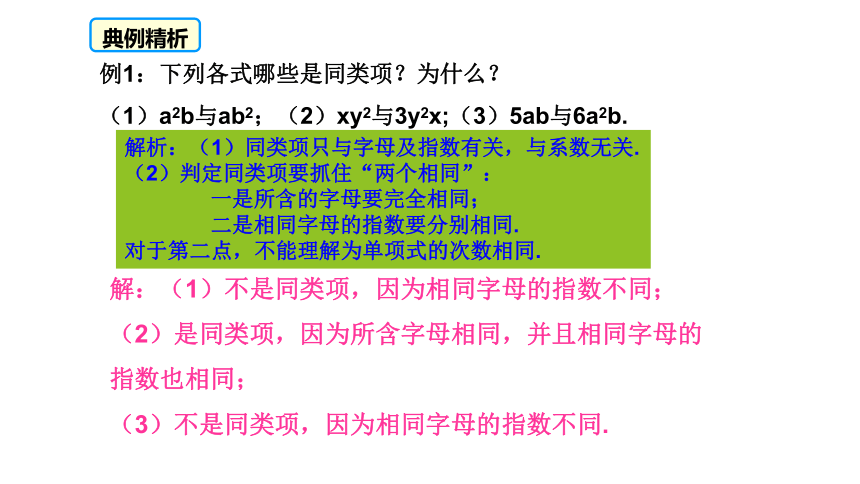 典例精析

例1：下列各式哪些是同类项？为什么？

（1）$a^2b$与$ab^2$；（2）$xy^2$与$3y^2x$;（3）$5ab$与$6a^2b$.

解析：（1）同类项只与字母及指数有关，与系数无关.
（2）判定同类项要抓住“两个相同”：
一是所含的字母要完全相同；
二是相同字母的指数要分别相同.
对于第二点，不能理解为单项式的次数相同.

解：（1）不是同类项，因为相同字母的指数不同；

（2）是同类项，因为所含字母相同，并且相同字母的指数也相同；

（3）不是同类项，因为相同字母的指数不同.